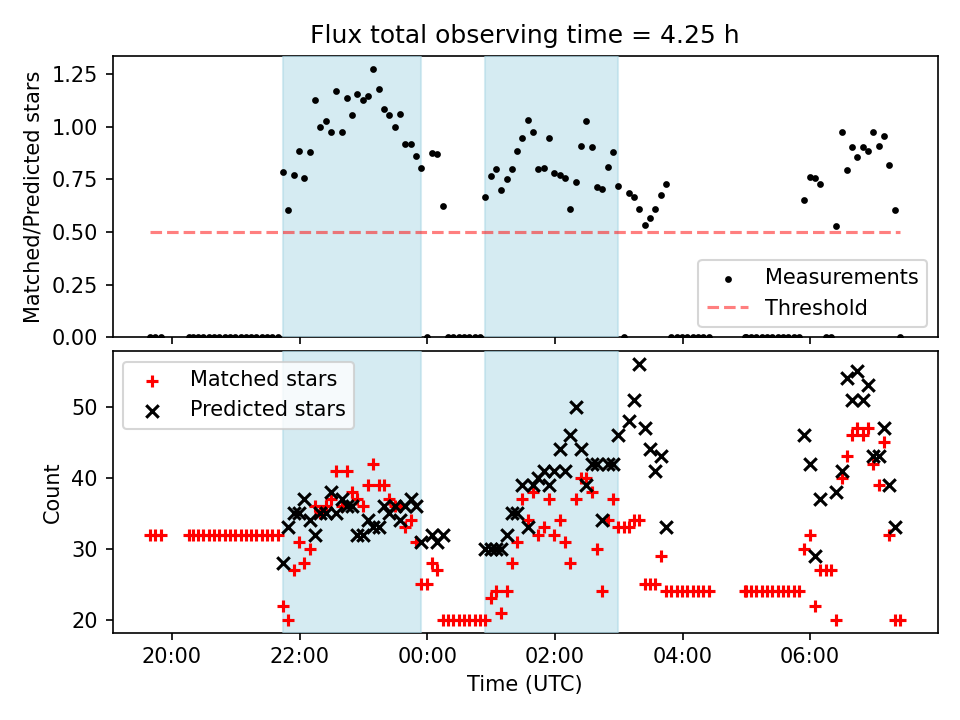 Flux total observing time = 4.25 h

Matched/Predicted stars

1.25
1.00
0.75
0.50
0.25
0.00

Measurements
Threshold

Matched stars
Predicted stars

Count

50
40
30
20

20:00
22:00
00:00
02:00
04:00
06:00

Time (UTC)